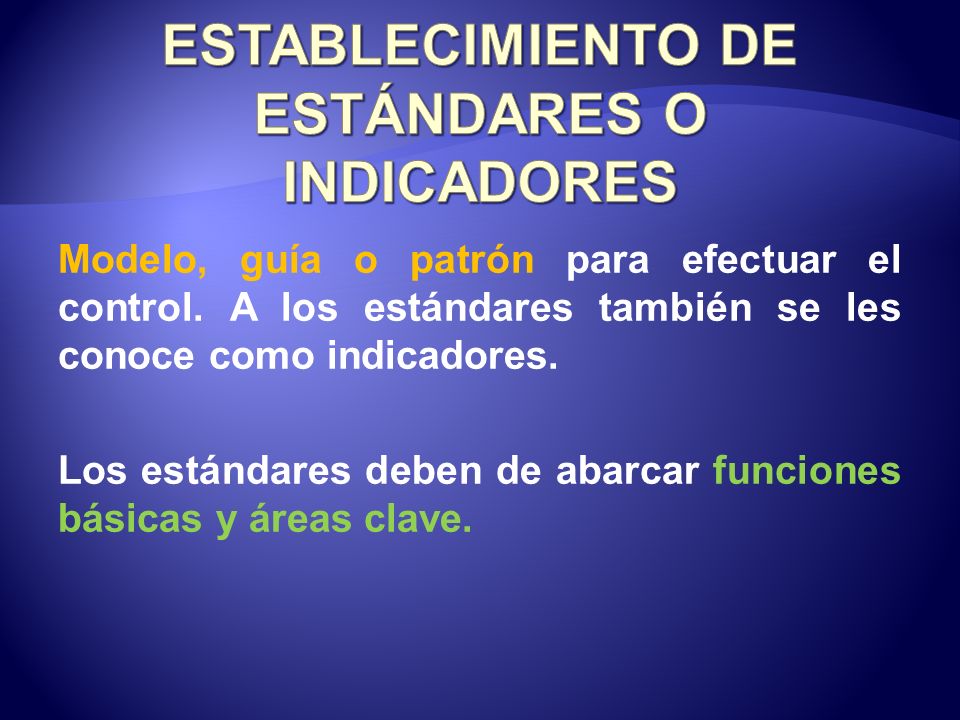 ESTABLECIMIENTO DE ESTÁNDARES O INDICADORES

Modelo, guía o patrón para efectuar el control. A los estándares también se les conoce como indicadores.

Los estándares deben de abarcar funciones básicas y áreas clave.